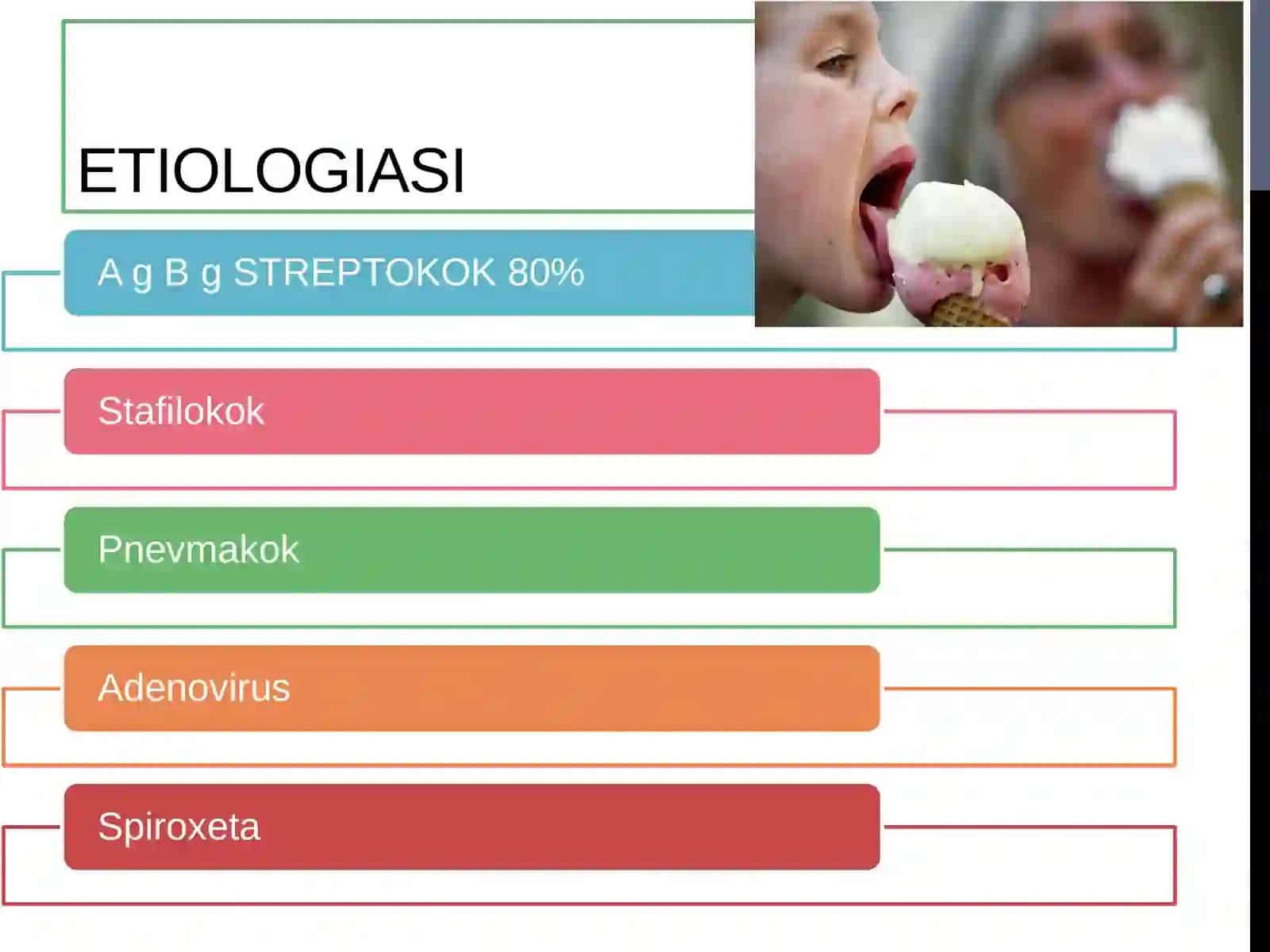 ETIOLOGIASI

A g B g STREPTOKOK 80%

Stafilokok

Pnevmakok

Adenovirus

Spiroxeta